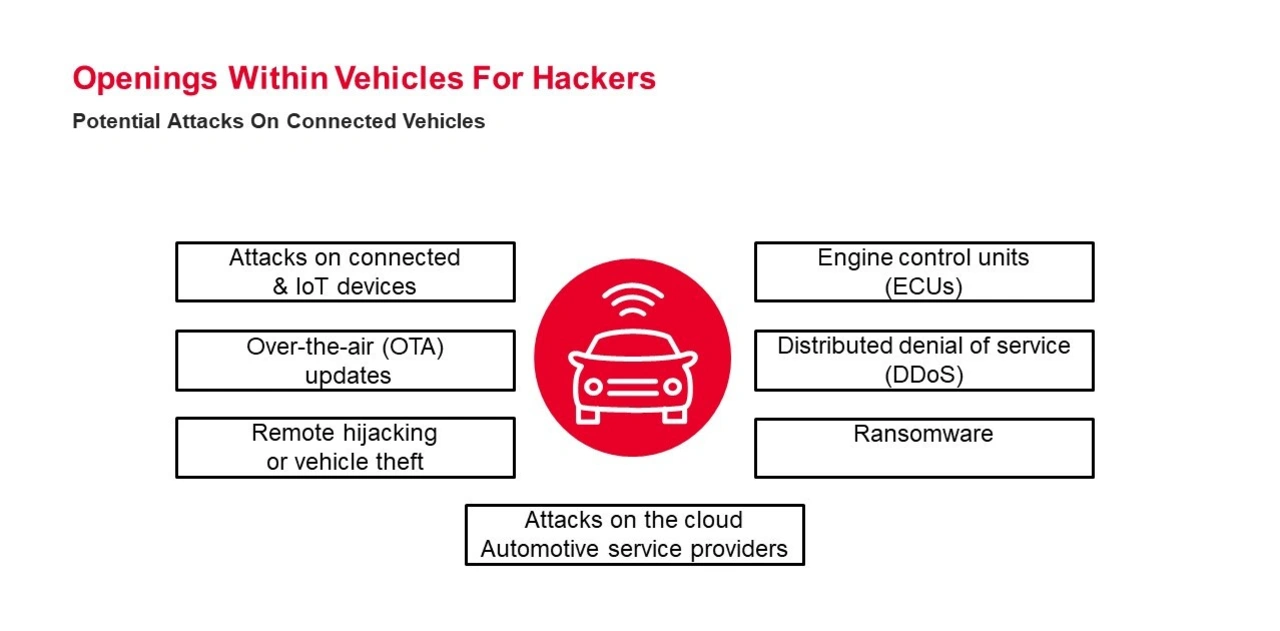 Openings Within Vehicles For Hackers

Potential Attacks On Connected Vehicles

Attacks on connected & IoT devices

Over-the-air (OTA) updates

Remote hijacking or vehicle theft

Engine control units (ECUs)

Distributed denial of service (DDoS)

Ransomware

Attacks on the cloud
Automotive service providers